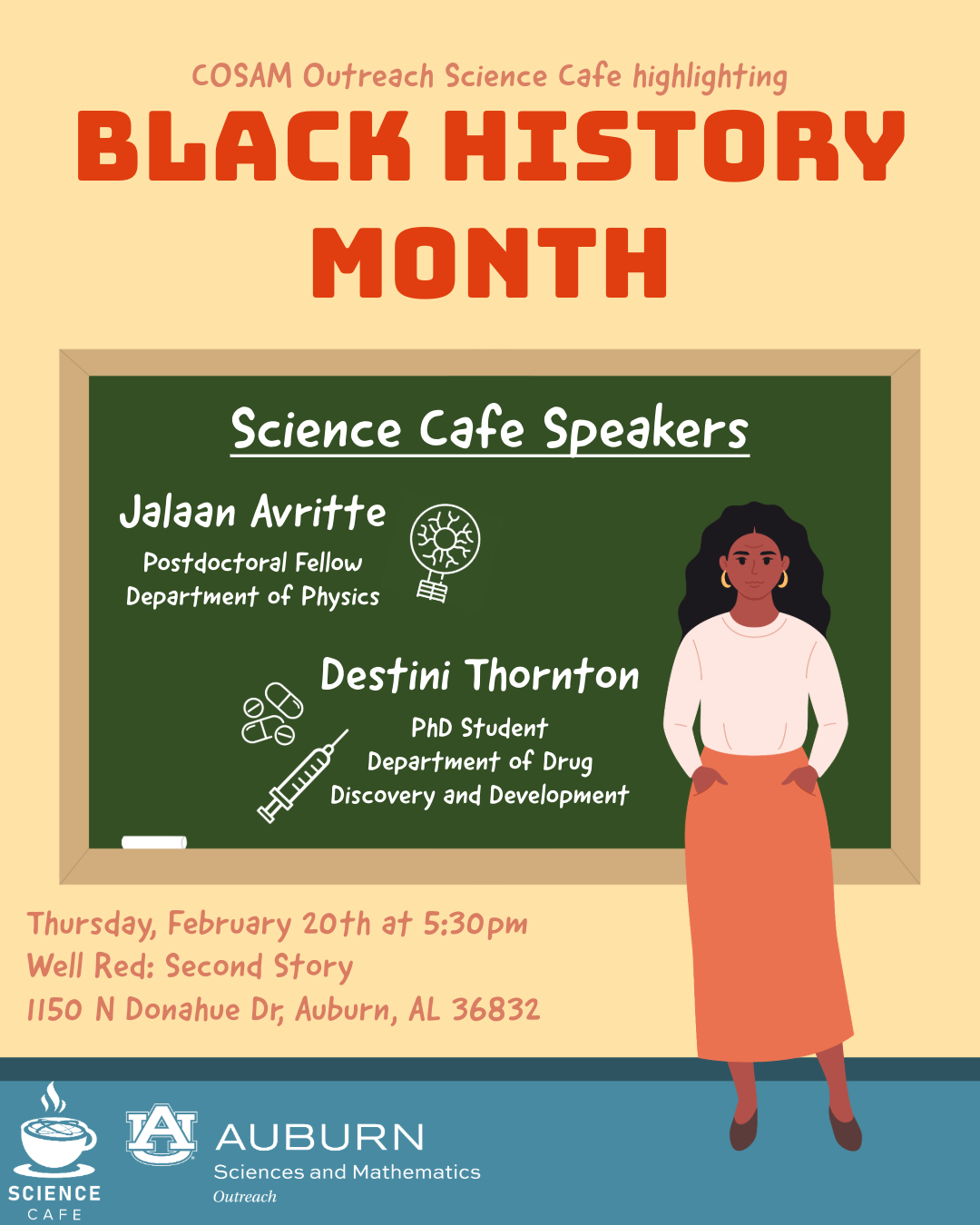 COSAM Outreach Science Cafe highlighting
BLACK HISTORY MONTH

Science Cafe Speakers

Jalaan Avritte
Postdoctoral Fellow
Department of Physics

Destini Thornton
PhD Student
Department of Drug Discovery and Development

Thursday, February 20th at 5:30pm
Well Red: Second Story
1150 N Donahue Dr, Auburn, AL 36832

SCIENCE CAFE

AU AUBURN
Sciences and Mathematics
Outreach